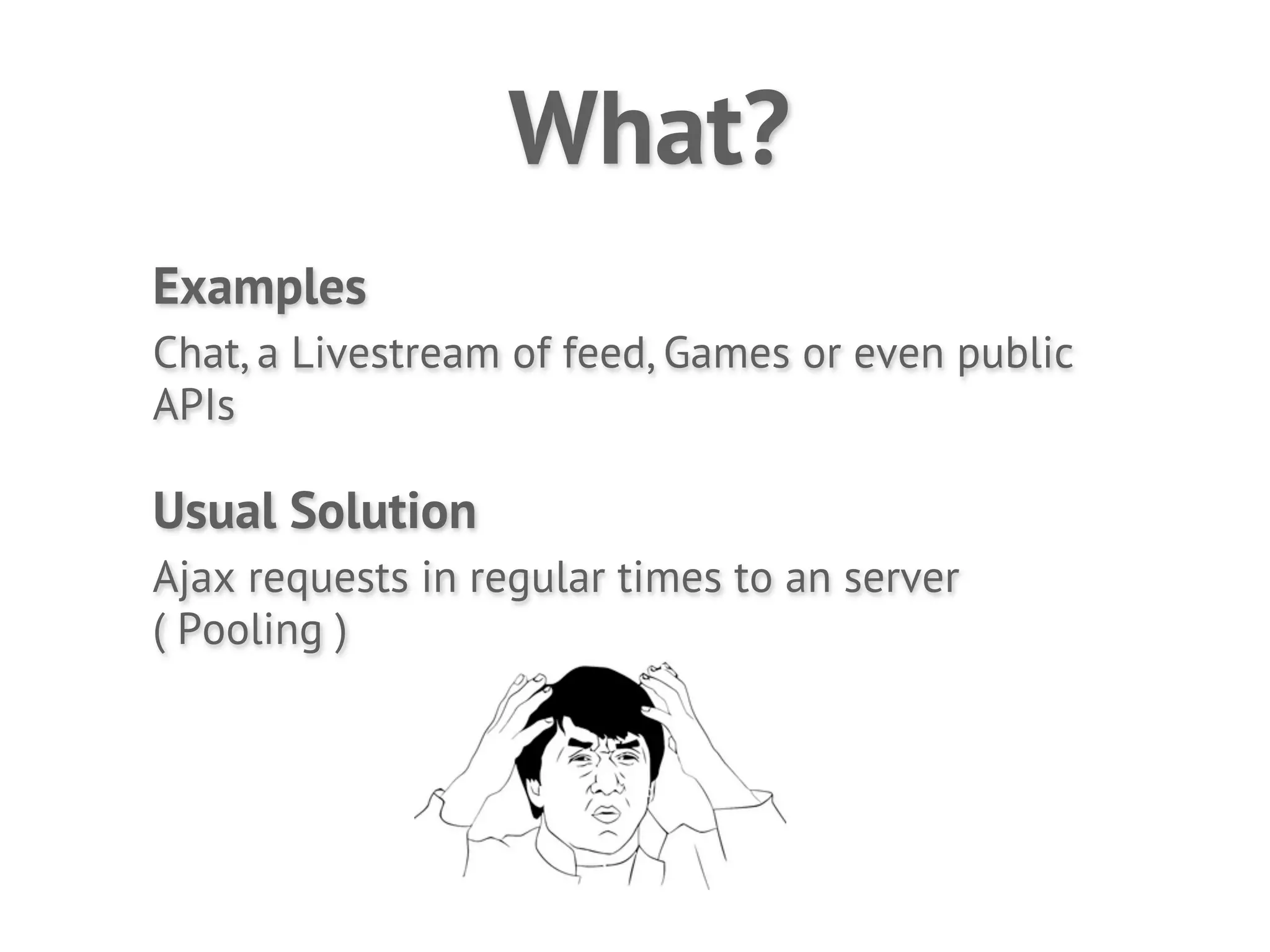 What?

Examples

Chat, a Livestream of feed, Games or even public APIs

Usual Solution

Ajax requests in regular times to an server ( Pooling )